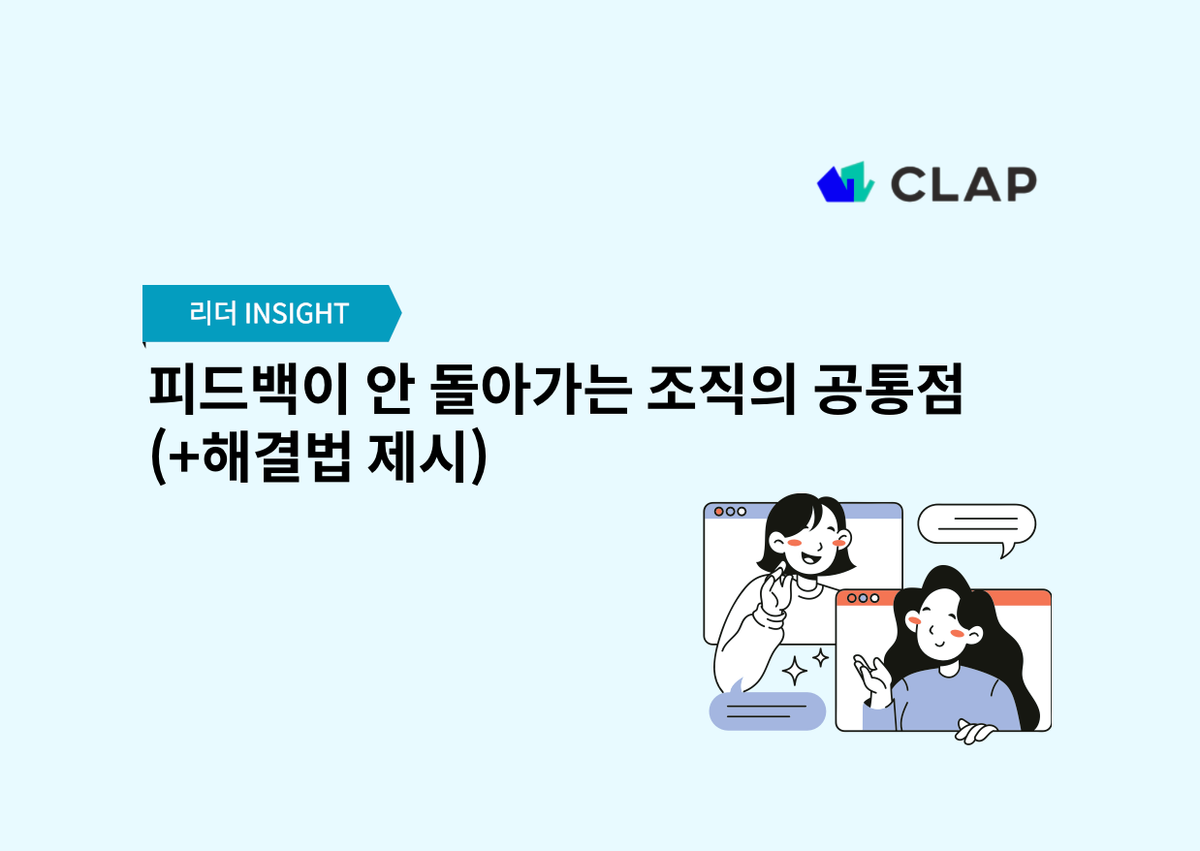 CLAP

리더 INSIGHT

피드백이 안 돌아가는 조직의 공통점
(+해결법 제시)